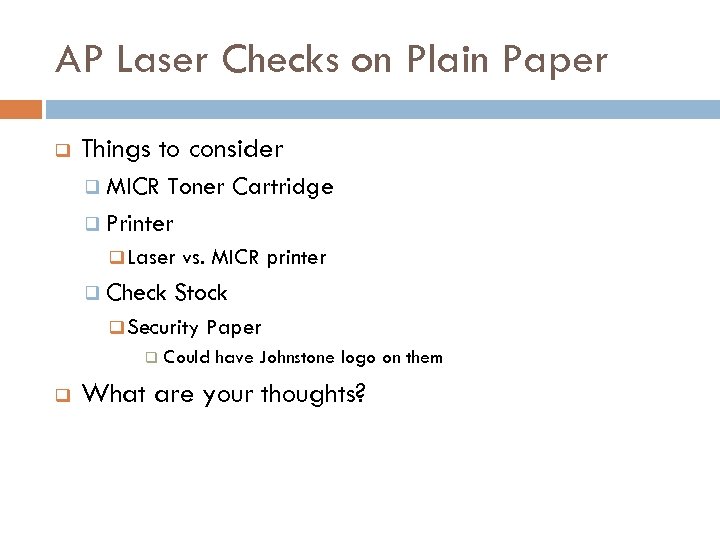 AP Laser Checks on Plain Paper

Things to consider

MICR Toner Cartridge

Printer

Laser vs. MICR printer

Check Stock

Security Paper

Could have Johnstone logo on them

What are your thoughts?